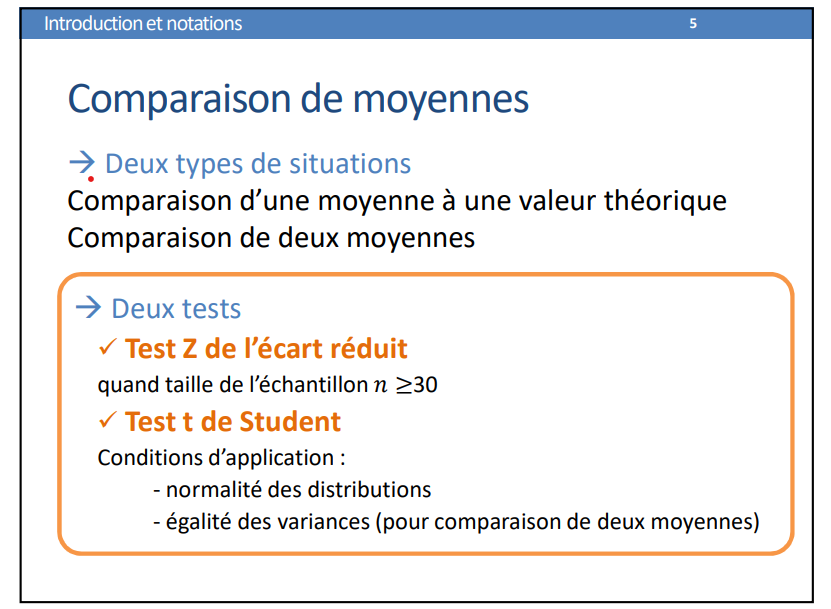 Introduction et notations 5

Comparaison de moyennes

→ Deux types de situations
Comparaison d'une moyenne à une valeur théorique
Comparaison de deux moyennes

→ Deux tests
✓ Test Z de l'écart réduit
quand taille de l'échantillon $n \geq 30$
✓ Test t de Student
Conditions d'application :
- normalité des distributions
- égalité des variances (pour comparaison de deux moyennes)